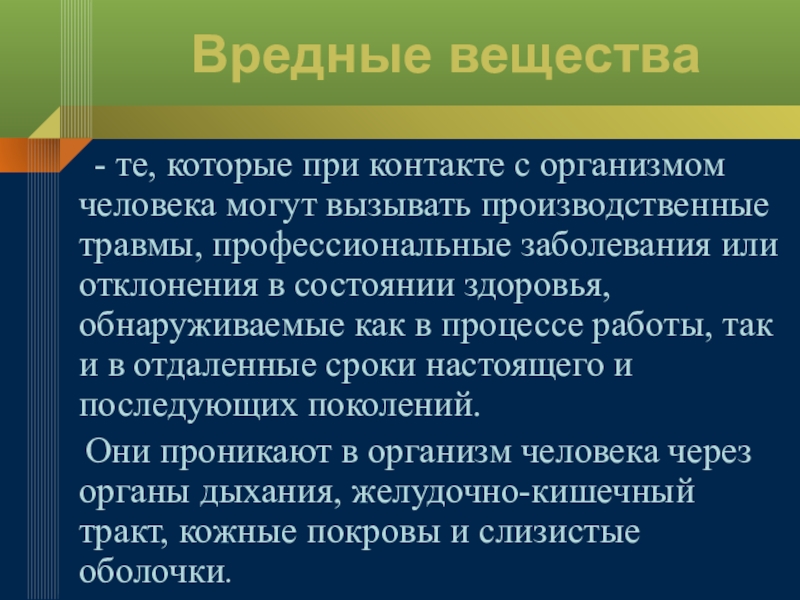 Вредные вещества

- те, которые при контакте с организмом человека могут вызывать производственные травмы, профессиональные заболевания или отклонения в состоянии здоровья, обнаруживаемые как в процессе работы, так и в отдаленные сроки настоящего и последующих поколений.

Они проникают в организм человека через органы дыхания, желудочно-кишечный тракт, кожные покровы и слизистые оболочки.